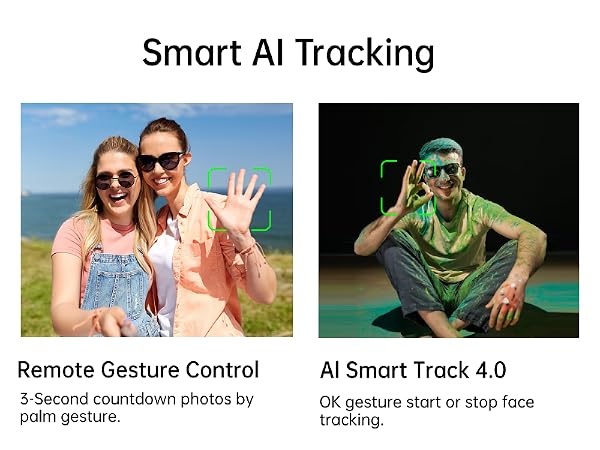 Smart AI Tracking

Remote Gesture Control

3-Second countdown photos by palm gesture.

AI Smart Track 4.0

OK gesture start or stop face tracking.